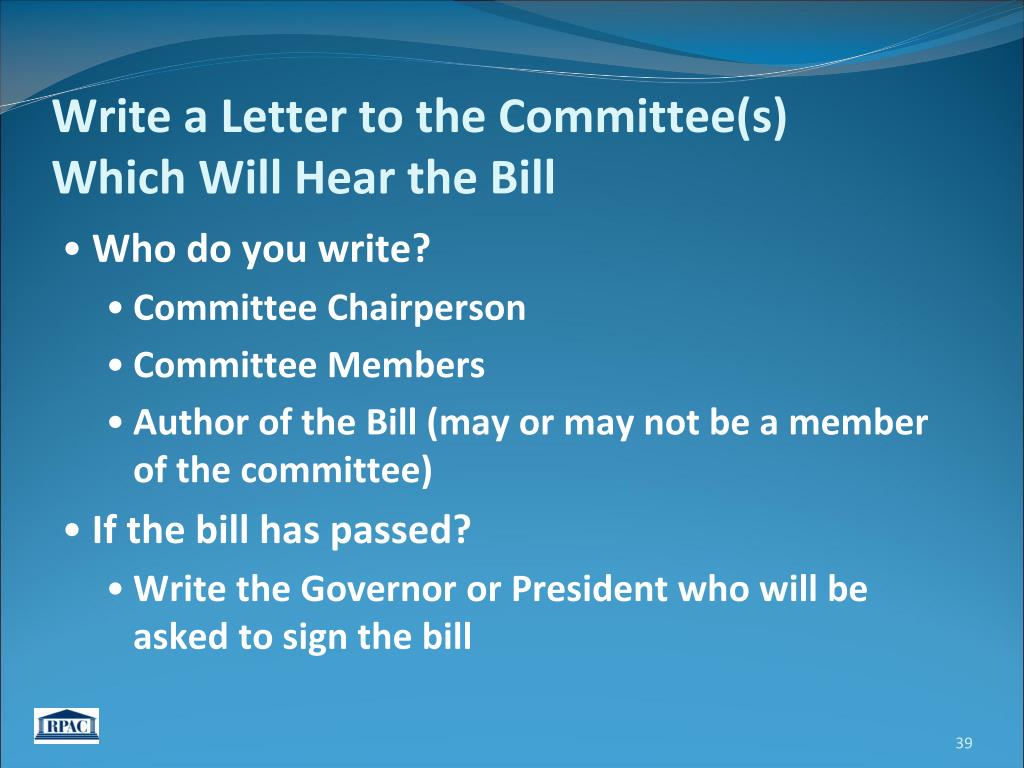 Write a Letter to the Committee(s) Which Will Hear the Bill

• Who do you write?
  • Committee Chairperson
  • Committee Members
  • Author of the Bill (may or may not be a member of the committee)
• If the bill has passed?
  • Write the Governor or President who will be asked to sign the bill

RPAC

39